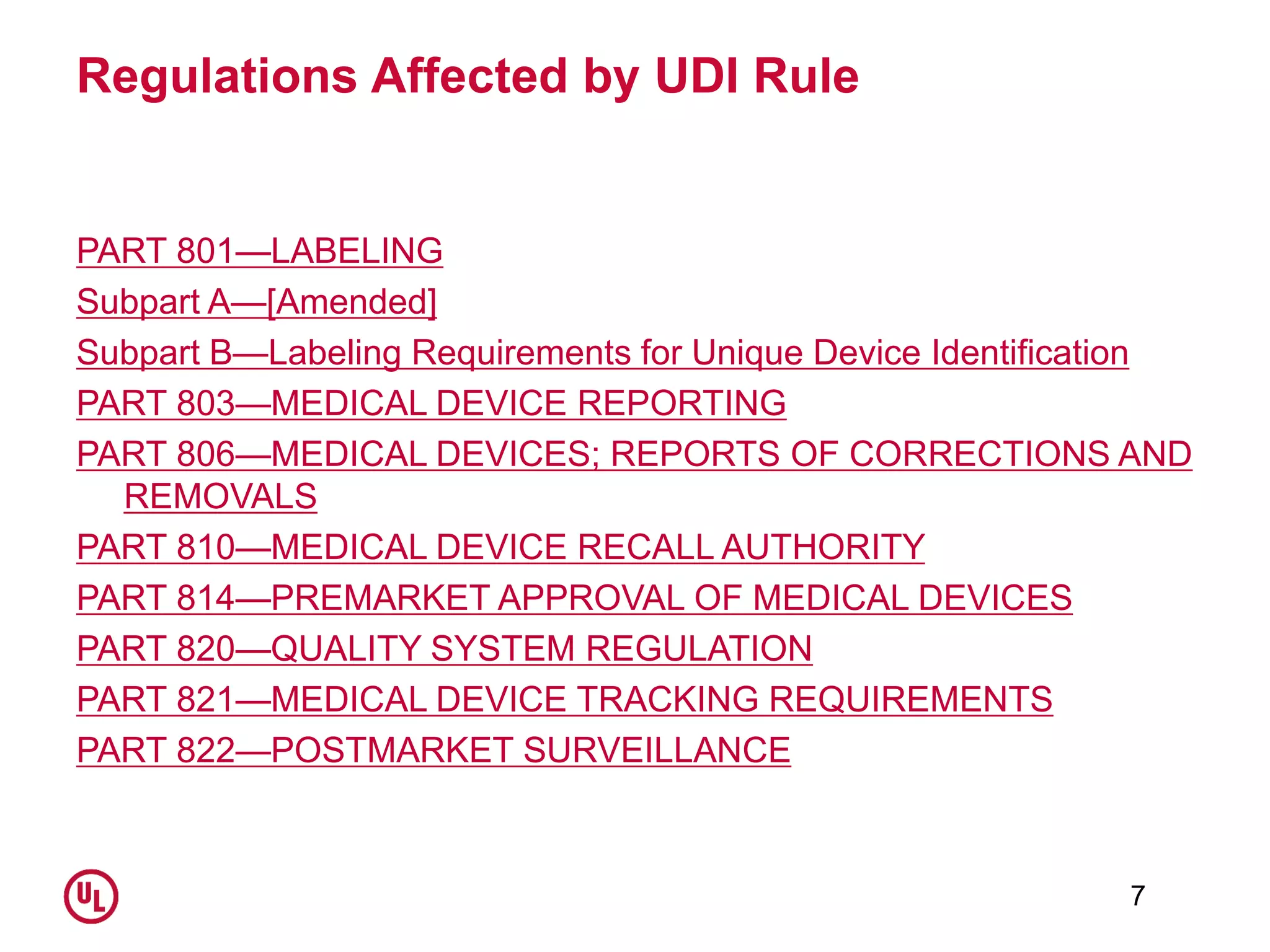 Regulations Affected by UDI Rule

PART 801—LABELING

Subpart A—[Amended]

Subpart B—Labeling Requirements for Unique Device Identification

PART 803—MEDICAL DEVICE REPORTING

PART 806—MEDICAL DEVICES; REPORTS OF CORRECTIONS AND REMOVALS

PART 810—MEDICAL DEVICE RECALL AUTHORITY

PART 814—PREMARKET APPROVAL OF MEDICAL DEVICES

PART 820—QUALITY SYSTEM REGULATION

PART 821—MEDICAL DEVICE TRACKING REQUIREMENTS

PART 822—POSTMARKET SURVEILLANCE

UL

7